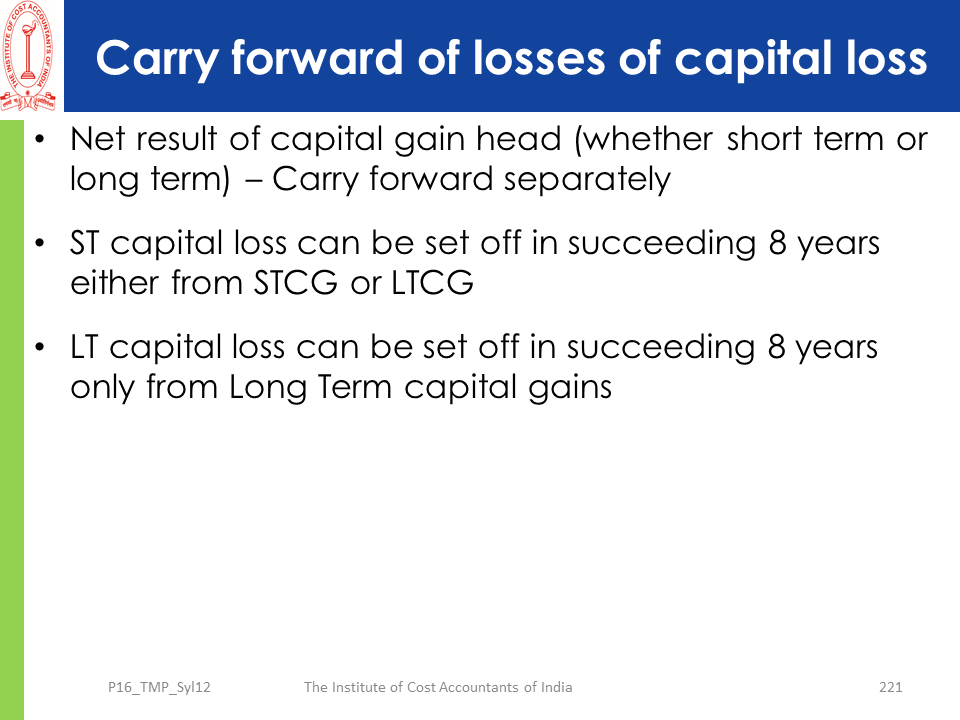 THE INSTITUTE OF COST ACCOUNTANTS OF INDIA

Carry forward of losses of capital loss

• Net result of capital gain head (whether short term or long term) – Carry forward separately

• ST capital loss can be set off in succeeding 8 years either from STCG or LTCG

• LT capital loss can be set off in succeeding 8 years only from Long Term capital gains

P16_TMP_Syl12 The Institute of Cost Accountants of India 221